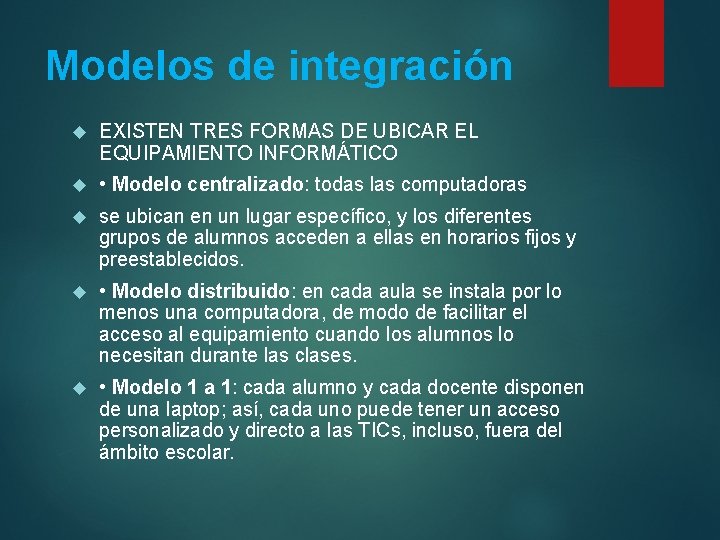 Modelos de integración

EXISTEN TRES FORMAS DE UBICAR EL EQUIPAMIENTO INFORMÁTICO

• Modelo centralizado: todas las computadoras

se ubican en un lugar específico, y los diferentes grupos de alumnos acceden a ellas en horarios fijos y preestablecidos.

• Modelo distribuido: en cada aula se instala por lo menos una computadora, de modo de facilitar el acceso al equipamiento cuando los alumnos lo necesitan durante las clases.

• Modelo 1 a 1: cada alumno y cada docente disponen de una laptop; así, cada uno puede tener un acceso personalizado y directo a las TICs, incluso, fuera del ámbito escolar.